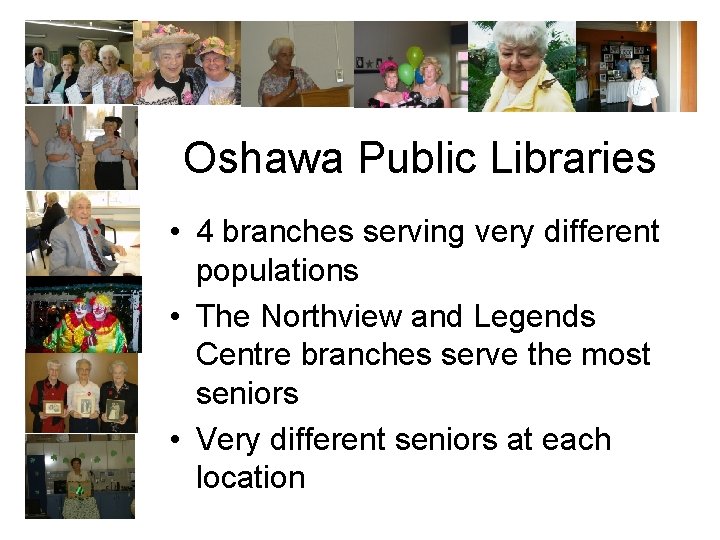 Oshawa Public Libraries

• 4 branches serving very different populations
• The Northview and Legends Centre branches serve the most seniors
• Very different seniors at each location